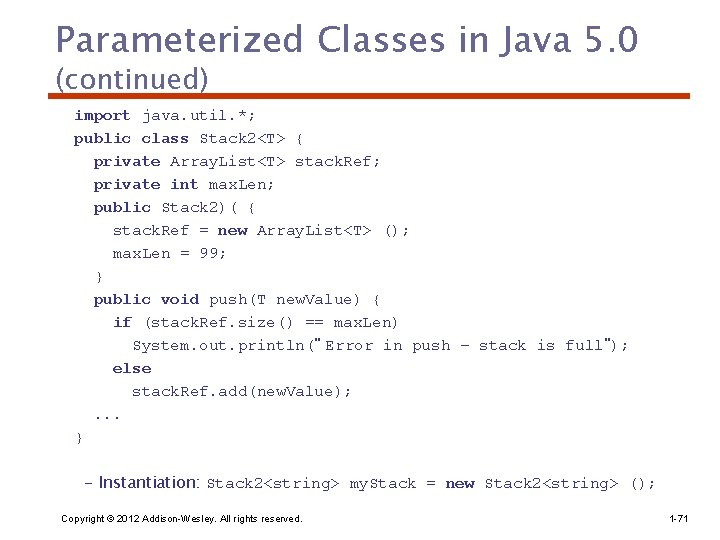 Parameterized Classes in Java 5.0 (continued)

import java.util.*;
public class Stack2<T> {
  private ArrayList<T> stackRef;
  private int maxLen;
  public Stack2)( {
    stackRef = new ArrayList<T> ();
    maxLen = 99;
  }
  public void push(T newValue) {
    if (stackRef.size() == maxLen)
      System.out.println("Error in push – stack is full");
    else
      stackRef.add(newValue);
  ...
}

– Instantiation: Stack2<string> myStack = new Stack2<string> ();

Copyright © 2012 Addison-Wesley. All rights reserved.

1-71